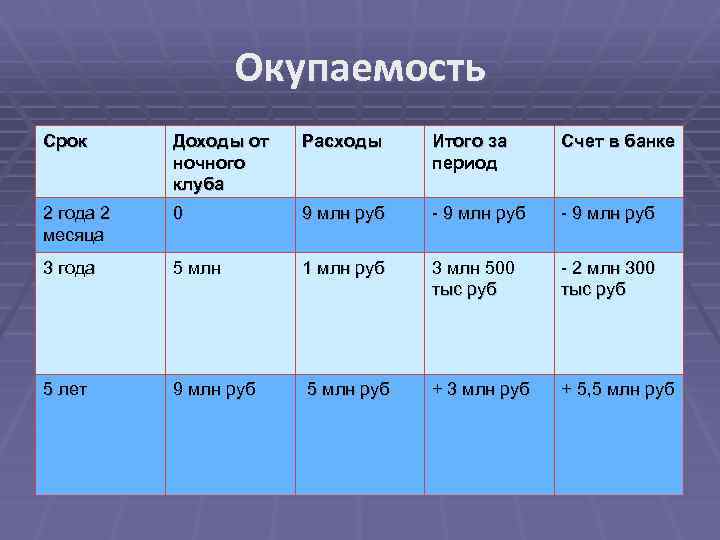 Окупаемость

| Срок | Доходы от ночного клуба | Расходы | Итого за период | Счет в банке |
|---|---|---|---|---|
| 2 года 2 месяца | 0 | 9 млн руб | - 9 млн руб | - 9 млн руб |
| 3 года | 5 млн | 1 млн руб | 3 млн 500 тыс руб | - 2 млн 300 тыс руб |
| 5 лет | 9 млн руб | 5 млн руб | + 3 млн руб | + 5,5 млн руб |